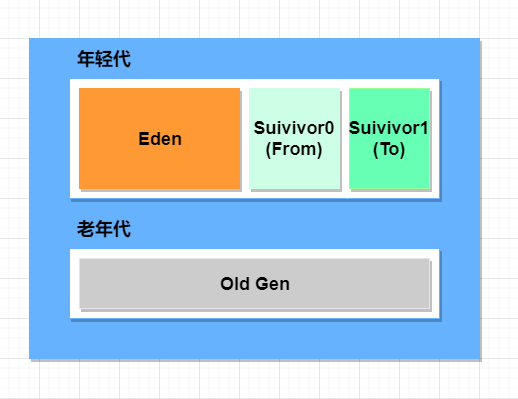 年轻代

Eden

Suivivor0
(From)

Suivivor1
(To)

老年代

Old Gen